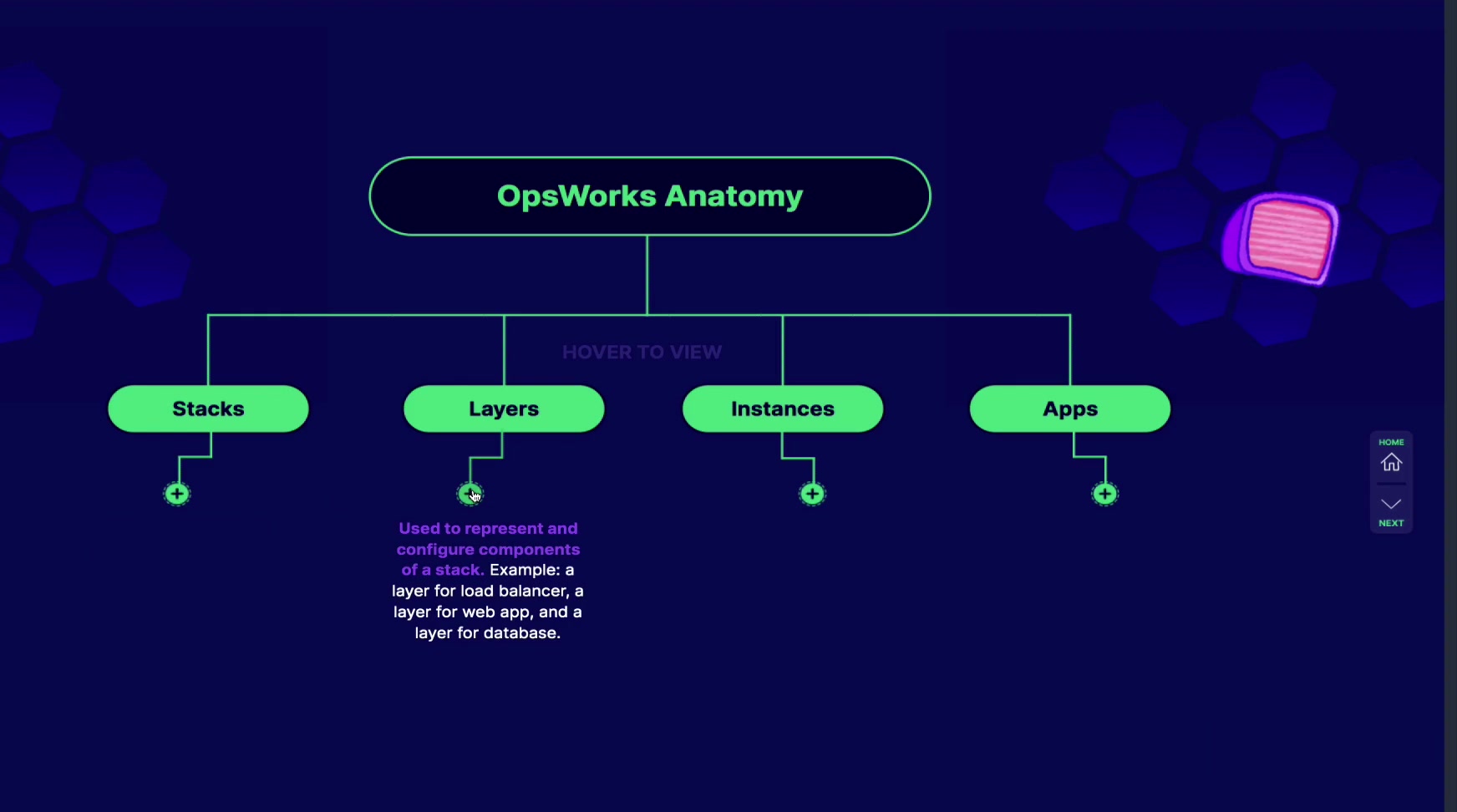 OpsWorks Anatomy

HOVER TO VIEW

Stacks

Layers

Instances

Apps

Used to represent and configure components of a stack. Example: a layer for load balancer, a layer for web app, and a layer for database.

HOME

NEXT